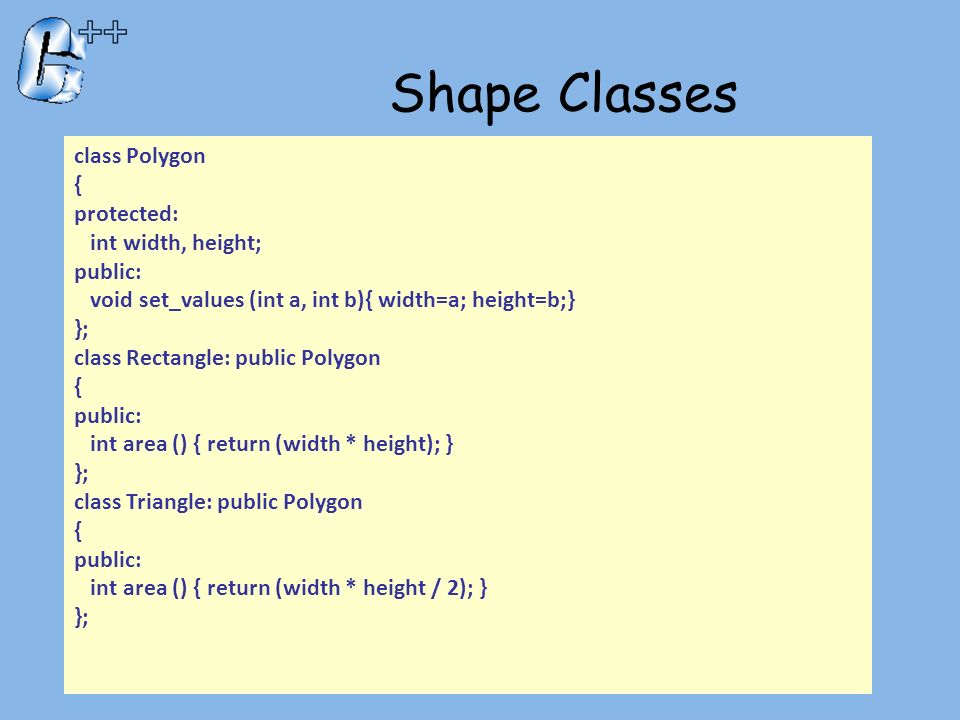 C++

Shape Classes

class Polygon
{
protected:
int width, height;
public:
void set_values (int a, int b){ width=a; height=b;}
};
class Rectangle: public Polygon
{
public:
int area () { return (width * height); }
};
class Triangle: public Polygon
{
public:
int area () { return (width * height / 2); }
};